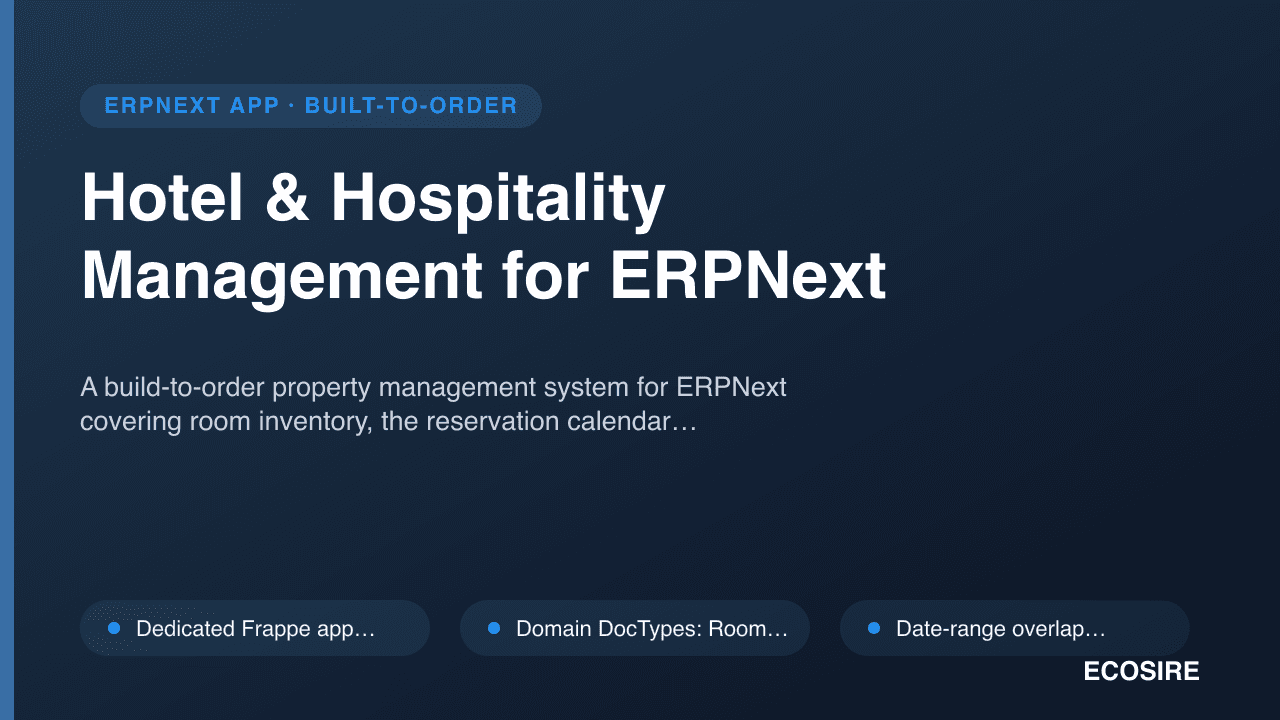 ERPNEXT APP · BUILT-TO-ORDER

Hotel & Hospitality Management for ERPNext

A build-to-order property management system for ERPNext covering room inventory, the reservation calendar…

• Dedicated Frappe app…

• Domain DocTypes: Room…

• Date-range overlap…

ECOSIRE